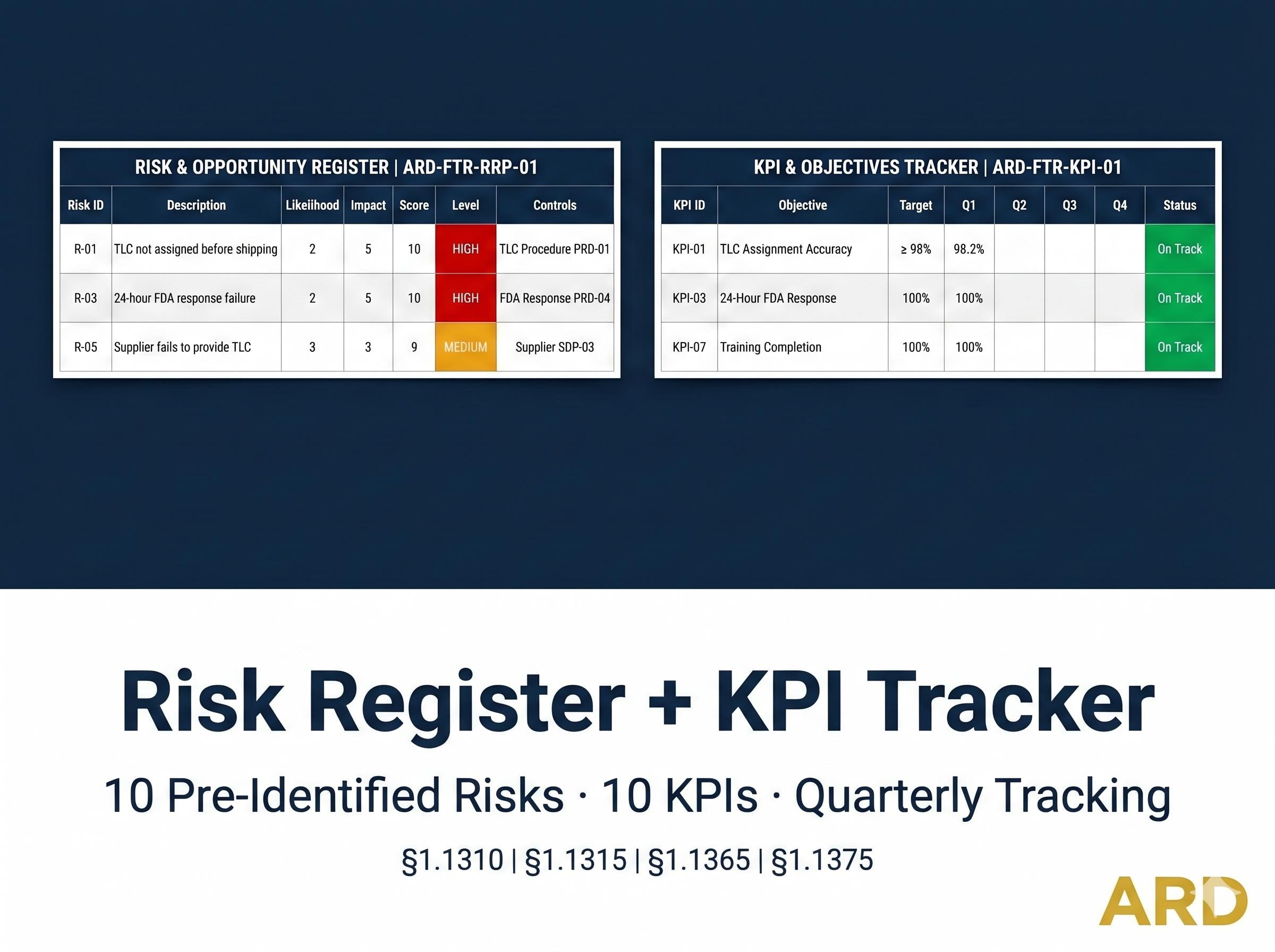 RISK & OPPORTUNITY REGISTER | ARD-FTR-RRP-01

| Risk ID | Description | Likeiihood | Impact | Score | Level | Controls |
|---|---|---|---|---|---|---|
| R-01 | TLC not assigned before shipping | 2 | 5 | 10 | HIGH | TLC Procedure PRD-01 |
| R-03 | 24-hour FDA response failure | 2 | 5 | 10 | HIGH | FDA Response PRD-04 |
| R-05 | Supplier fails to provide TLC | 3 | 3 | 9 | MEDIUM | Supplier SDP-03 |

KPI & OBJECTIVES TRACKER | ARD-FTR-KPI-01

| KPI ID | Objective | Target | Q1 | Q2 | Q3 | Q4 | Status |
|---|---|---|---|---|---|---|---|
| KPI-01 | TLC Assignment Accuracy | ≥ 98% | 98.2% | | | | On Track |
| KPI-03 | 24-Hour FDA Response | 100% | 100% | | | | On Track |
| KPI-07 | Training Completion | 100% | 100% | | | | On Track |

Risk Register + KPI Tracker

10 Pre-Identified Risks · 10 KPIs · Quarterly Tracking

§1.1310 | §1.1315 | §1.1365 | §1.1375

ARD